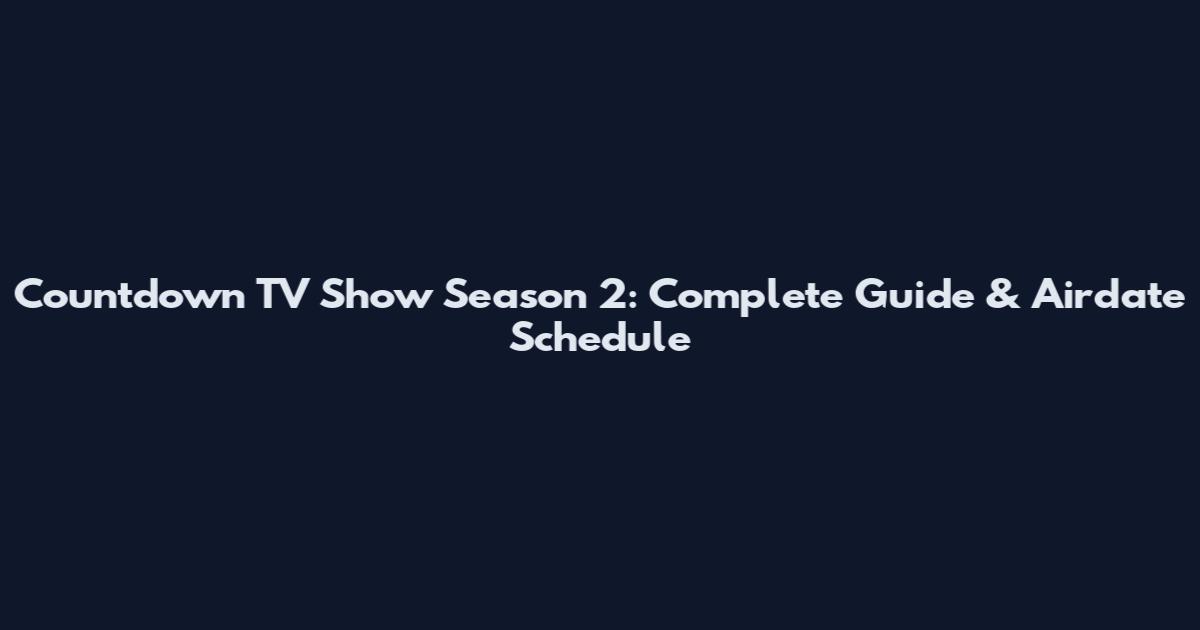 Countdown TV Show Season 2: Complete Guide & Airdate Schedule